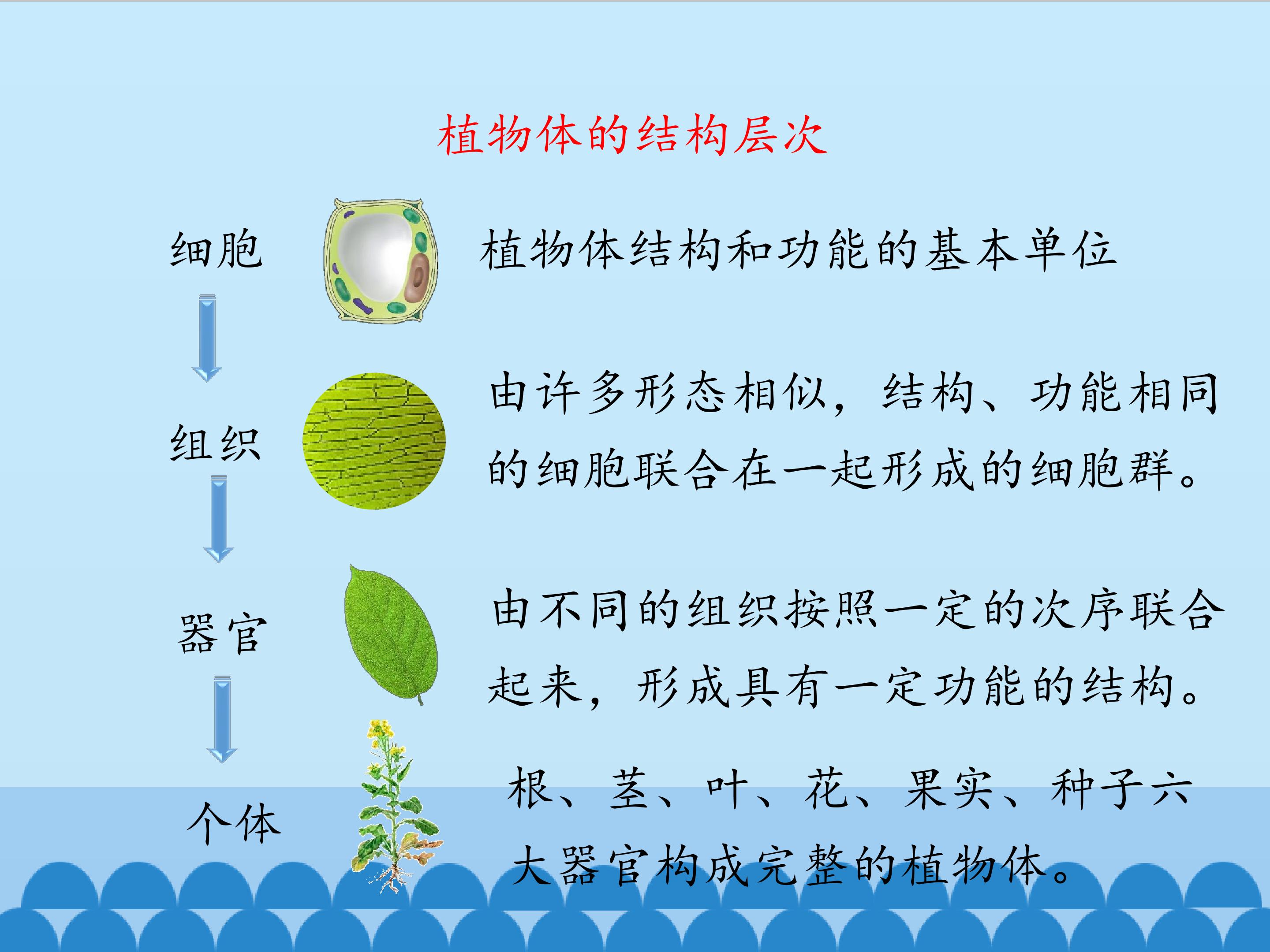 植物体的结构层次

细胞

植物体结构和功能的基本单位

组织

由许多形态相似，结构、功能相同的细胞联合在一起形成的细胞群。

器官

由不同的组织按照一定的次序联合起来，形成具有一定功能的结构。

个体

根、茎、叶、花、果实、种子六大器官构成完整的植物体。